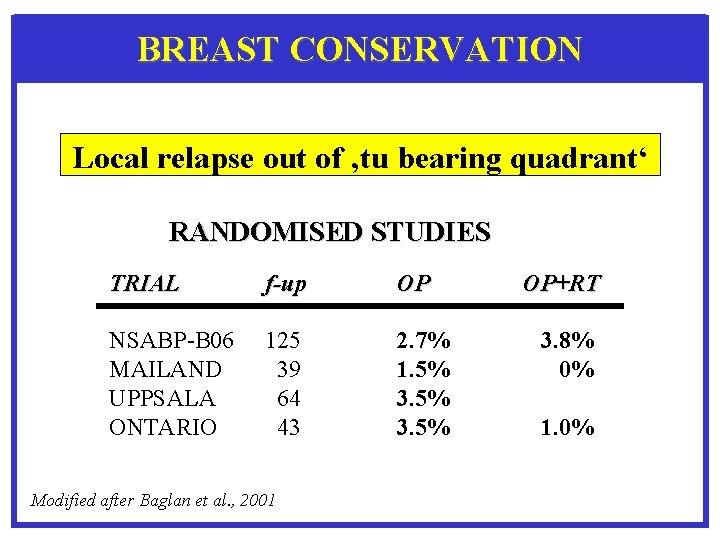 BREAST CONSERVATION

Local relapse out of ‚tu bearing quadrant‘

RANDOMISED STUDIES

| TRIAL | f-up | OP | OP+RT |
|---|---|---|---|
| NSABP-B06 | 125 | 2.7% | 3.8% |
| MAILAND | 39 | 1.5% | 0% |
| UPPSALA | 64 | 3.5% | |
| ONTARIO | 43 | 3.5% | 1.0% |

Modified after Baglan et al., 2001